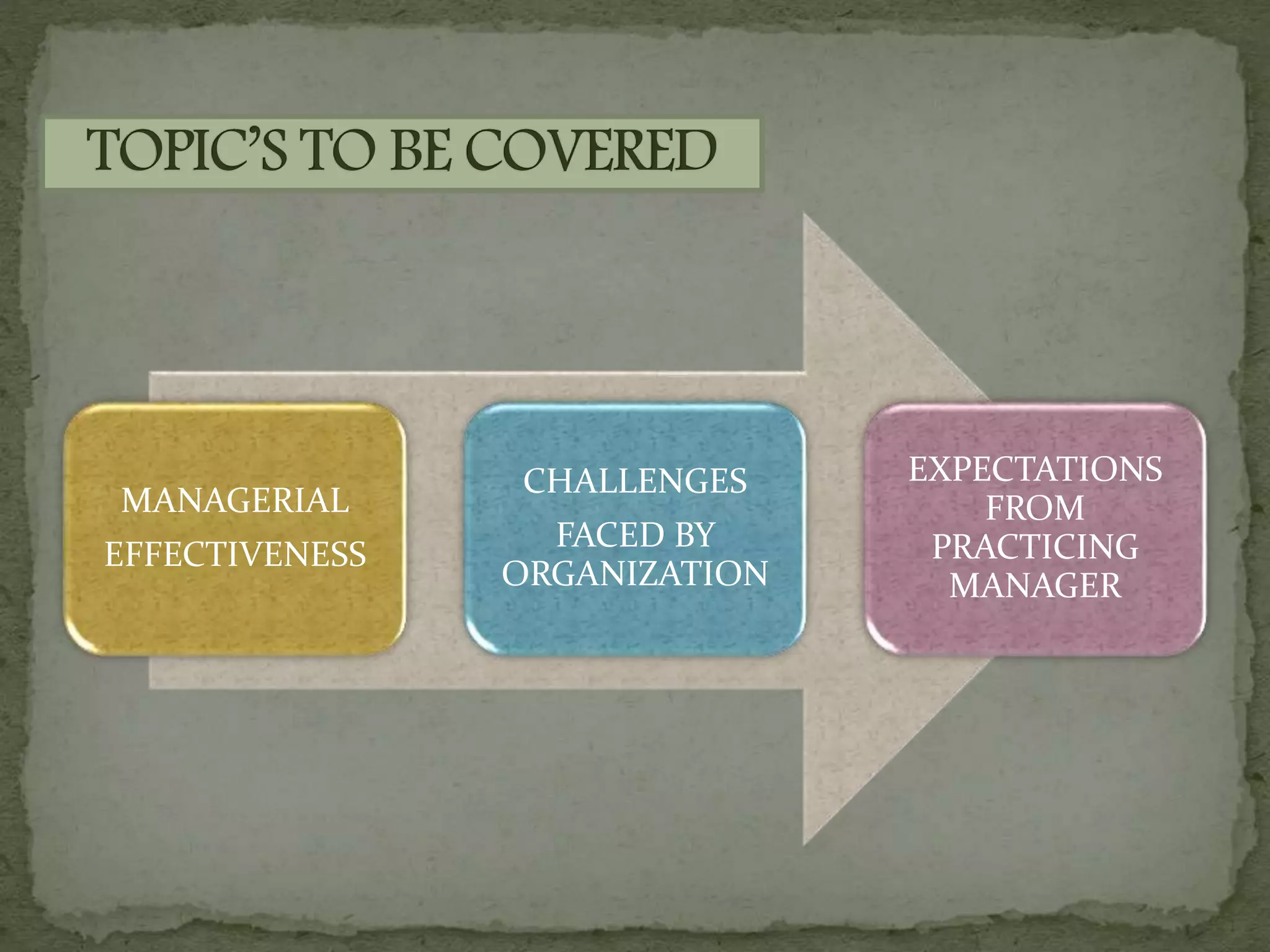 TOPIC'S TO BE COVERED

MANAGERIAL EFFECTIVENESS

CHALLENGES

FACED BY ORGANIZATION

EXPECTATIONS FROM PRACTICING MANAGER